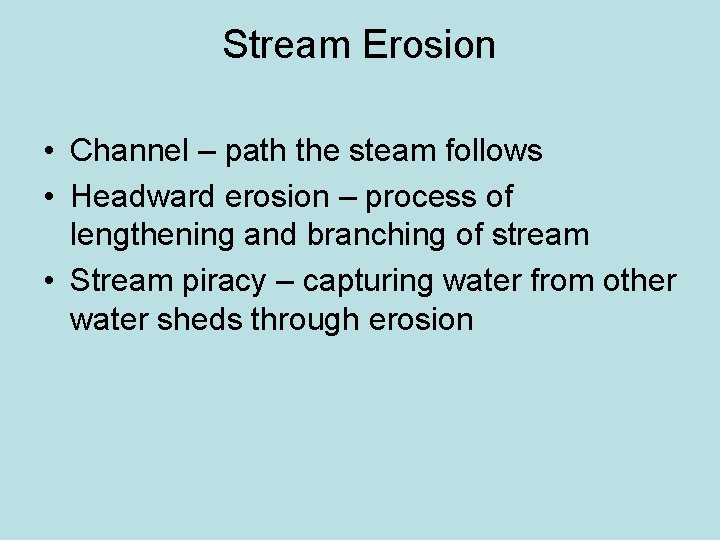 Stream Erosion

• Channel – path the steam follows
• Headward erosion – process of lengthening and branching of stream
• Stream piracy – capturing water from other water sheds through erosion